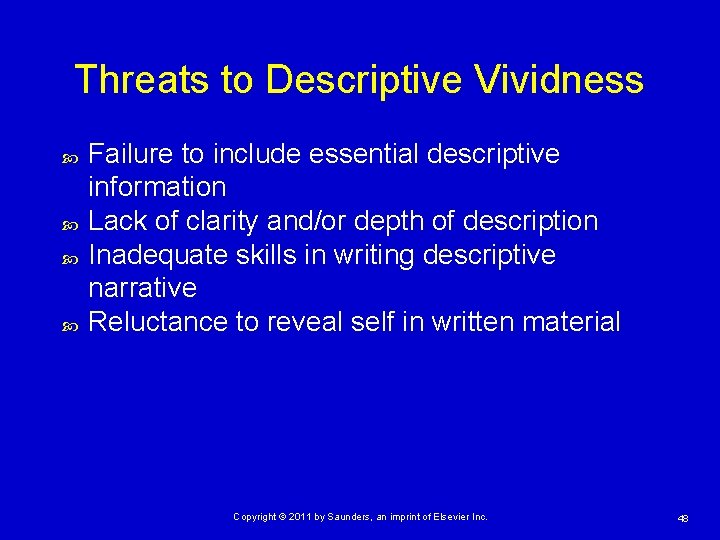 Threats to Descriptive Vividness

Failure to include essential descriptive information
Lack of clarity and/or depth of description
Inadequate skills in writing descriptive narrative
Reluctance to reveal self in written material

Copyright © 2011 by Saunders, an imprint of Elsevier Inc.

48